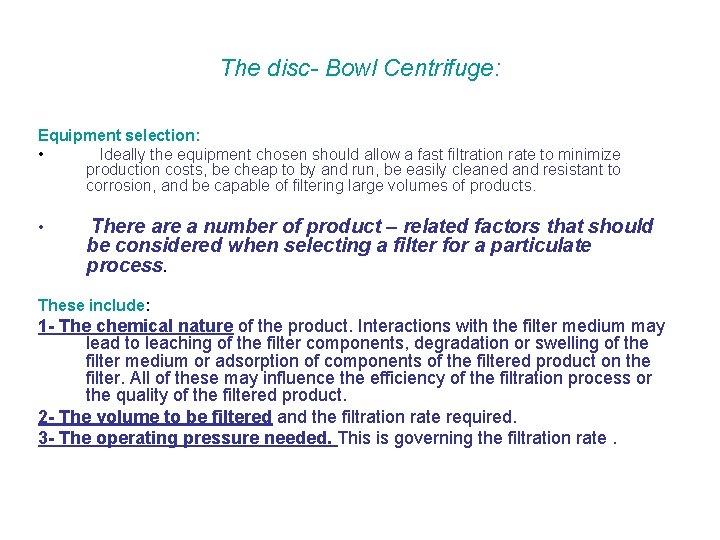 The disc- Bowl Centrifuge:

Equipment selection:

• Ideally the equipment chosen should allow a fast filtration rate to minimize production costs, be cheap to by and run, be easily cleaned and resistant to corrosion, and be capable of filtering large volumes of products.

• There are a number of product – related factors that should be considered when selecting a filter for a particulate process.

These include:

1- The chemical nature of the product. Interactions with the filter medium may lead to leaching of the filter components, degradation or swelling of the filter medium or adsorption of components of the filtered product on the filter. All of these may influence the efficiency of the filtration process or the quality of the filtered product.

2- The volume to be filtered and the filtration rate required.

3- The operating pressure needed. This is governing the filtration rate .